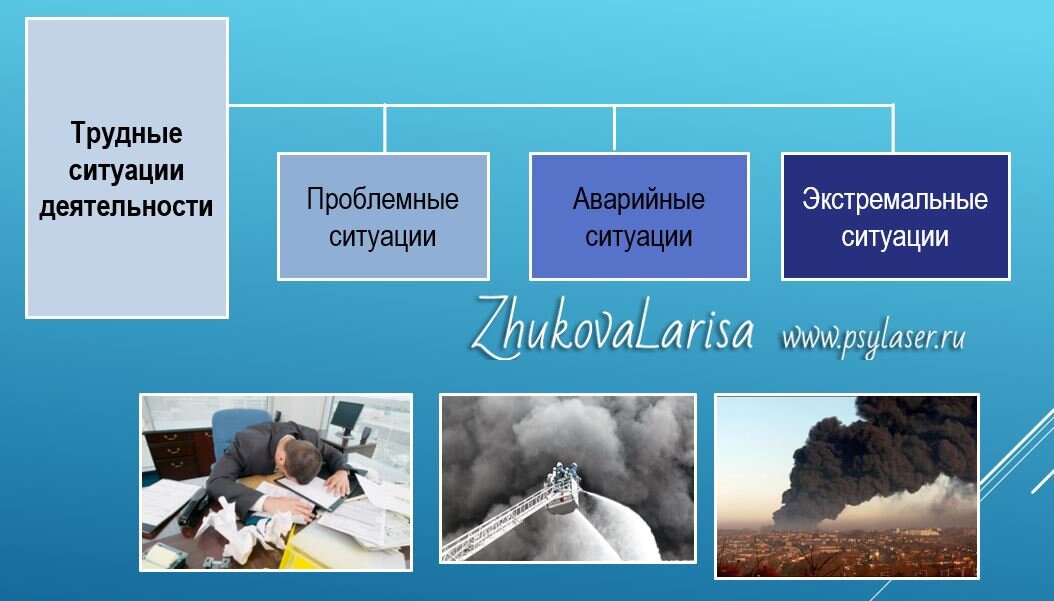 Трудные ситуации деятельности

Проблемные ситуации

Аварийные ситуации

Экстремальные ситуации

ZhukovaLarisa www.psylaser.ru